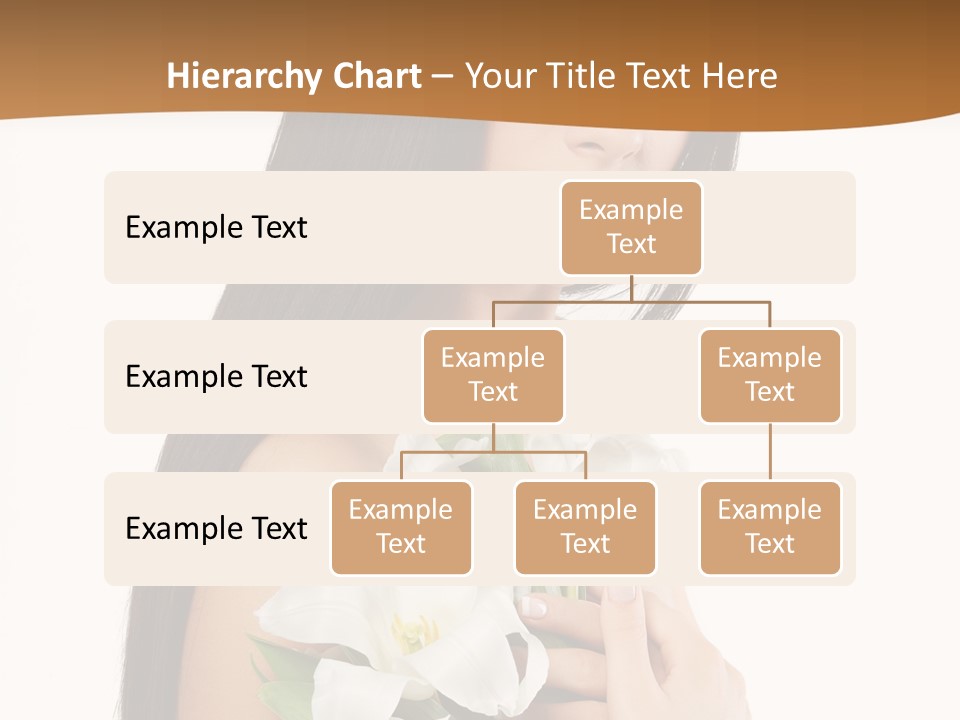 Hierarchy Chart – Your Title Text Here

Example Text

Example Text

Example Text

Example Text

Example Text

Example Text

Example Text

Example Text

Example Text